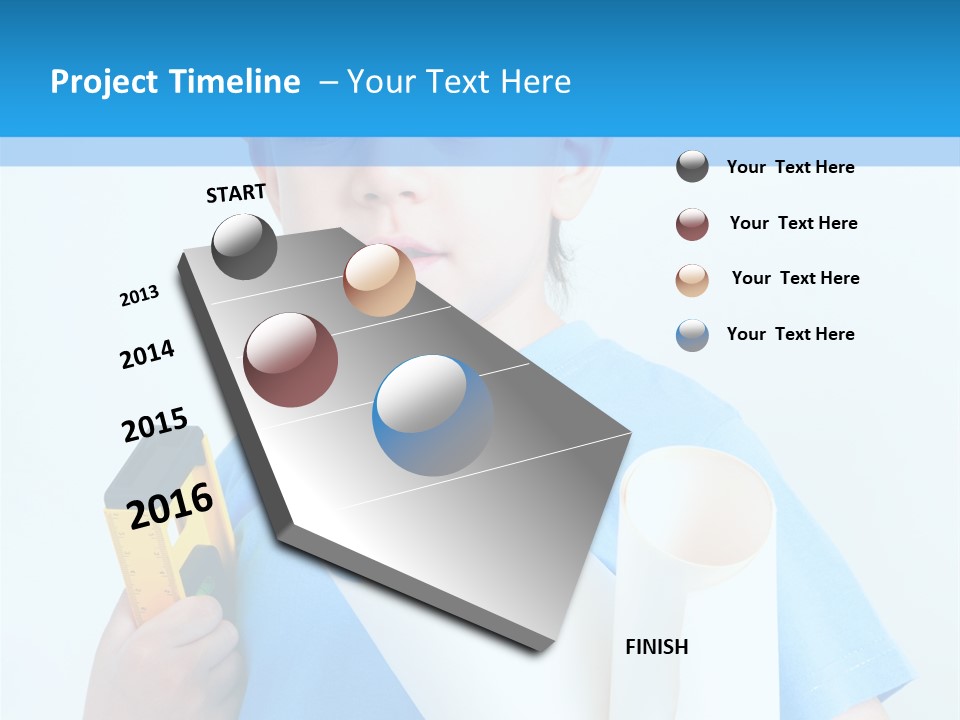 Project Timeline – Your Text Here

START

2013

2014

2015

2016

FINISH

Your Text Here

Your Text Here

Your Text Here

Your Text Here